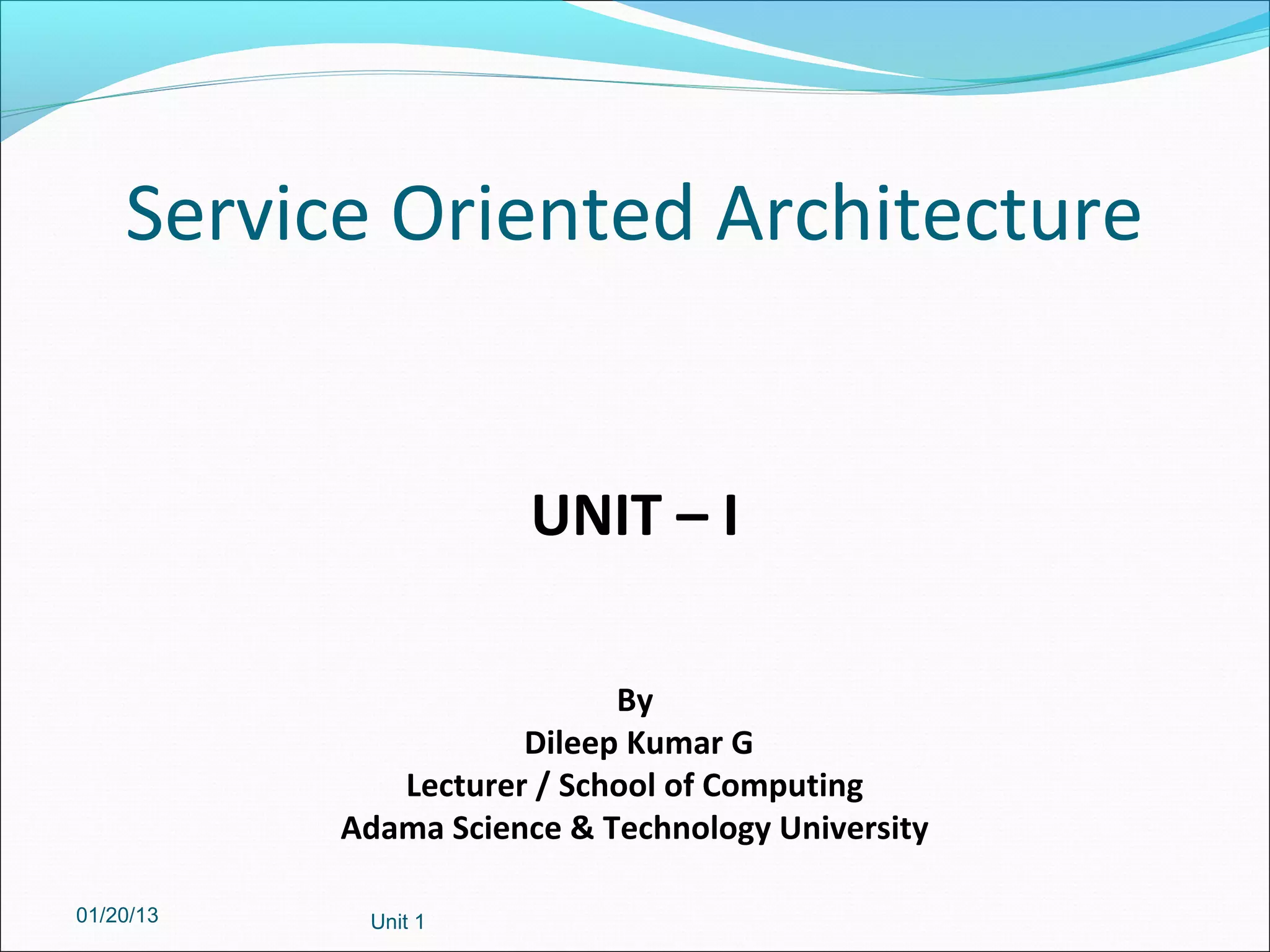 Service Oriented Architecture

UNIT – I

By
Dileep Kumar G
Lecturer / School of Computing
Adama Science & Technology University

01/20/13

Unit 1